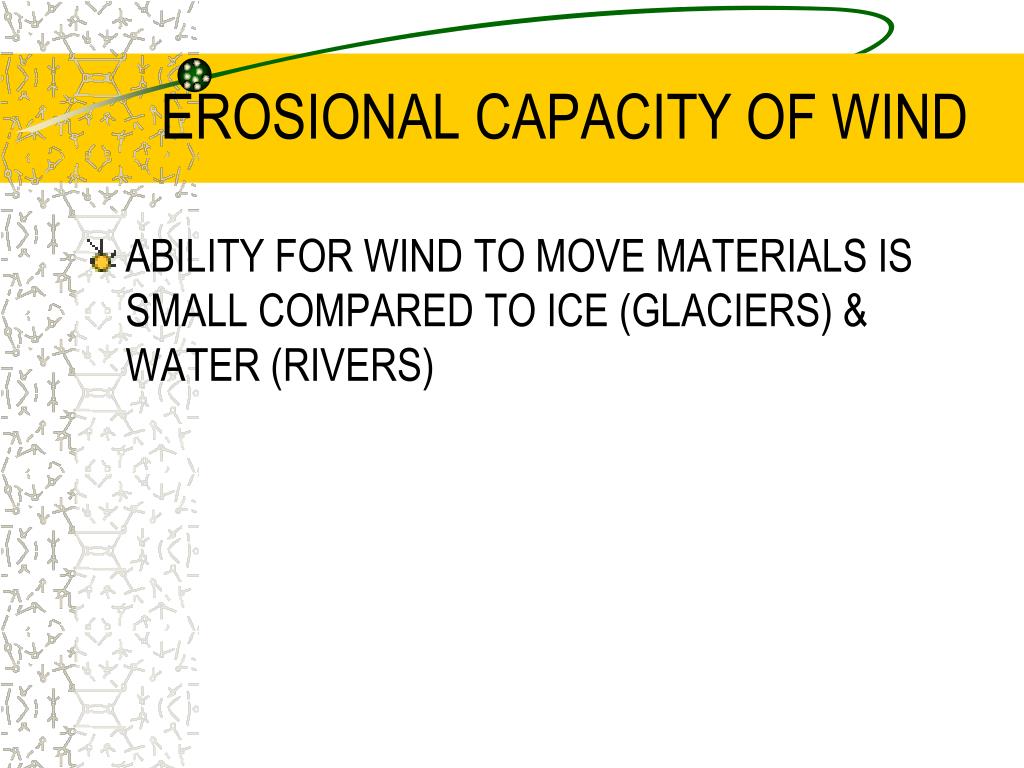 EROSIONAL CAPACITY OF WIND

ABILITY FOR WIND TO MOVE MATERIALS IS SMALL COMPARED TO ICE (GLACIERS) & WATER (RIVERS)